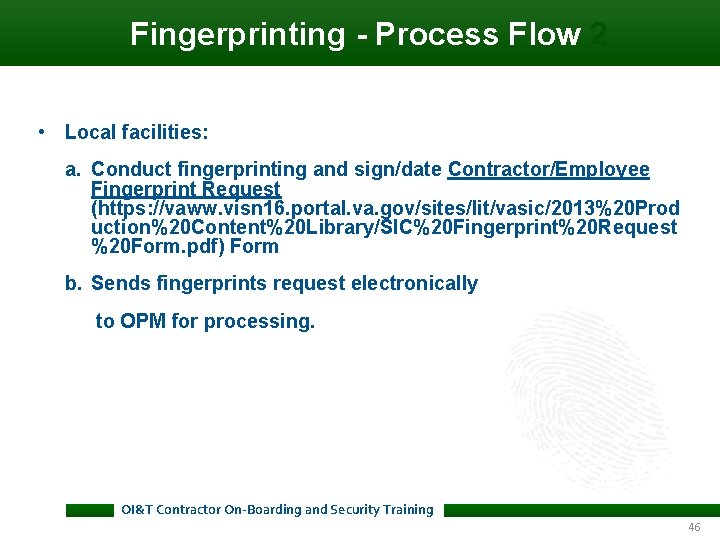 Fingerprinting - Process Flow 2

• Local facilities:

a. Conduct fingerprinting and sign/date Contractor/Employee Fingerprint Request (https://vaww.visn16.portal.va.gov/sites/lit/vasic/2013%20Production%20Content%20Library/SIC%20Fingerprint%20Request%20Form.pdf) Form

b. Sends fingerprints request electronically

to OPM for processing.

OI&T Contractor On-Boarding and Security Training

46